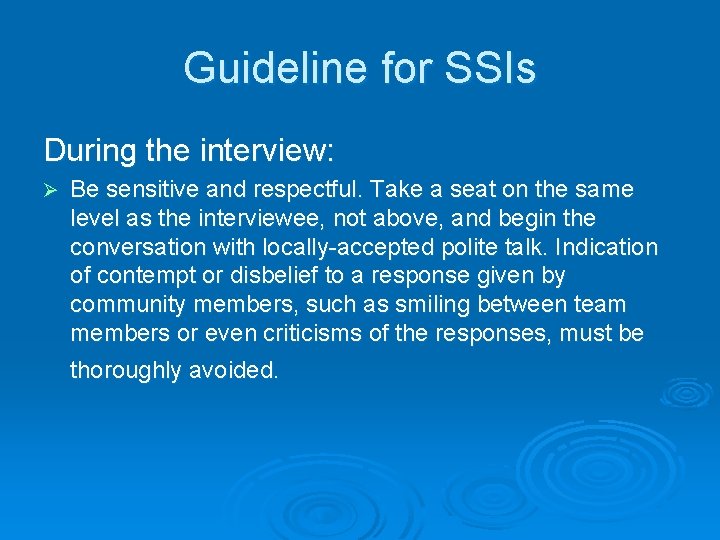 Guideline for SSIs

During the interview:

➢ Be sensitive and respectful. Take a seat on the same level as the interviewee, not above, and begin the conversation with locally-accepted polite talk. Indication of contempt or disbelief to a response given by community members, such as smiling between team members or even criticisms of the responses, must be thoroughly avoided.